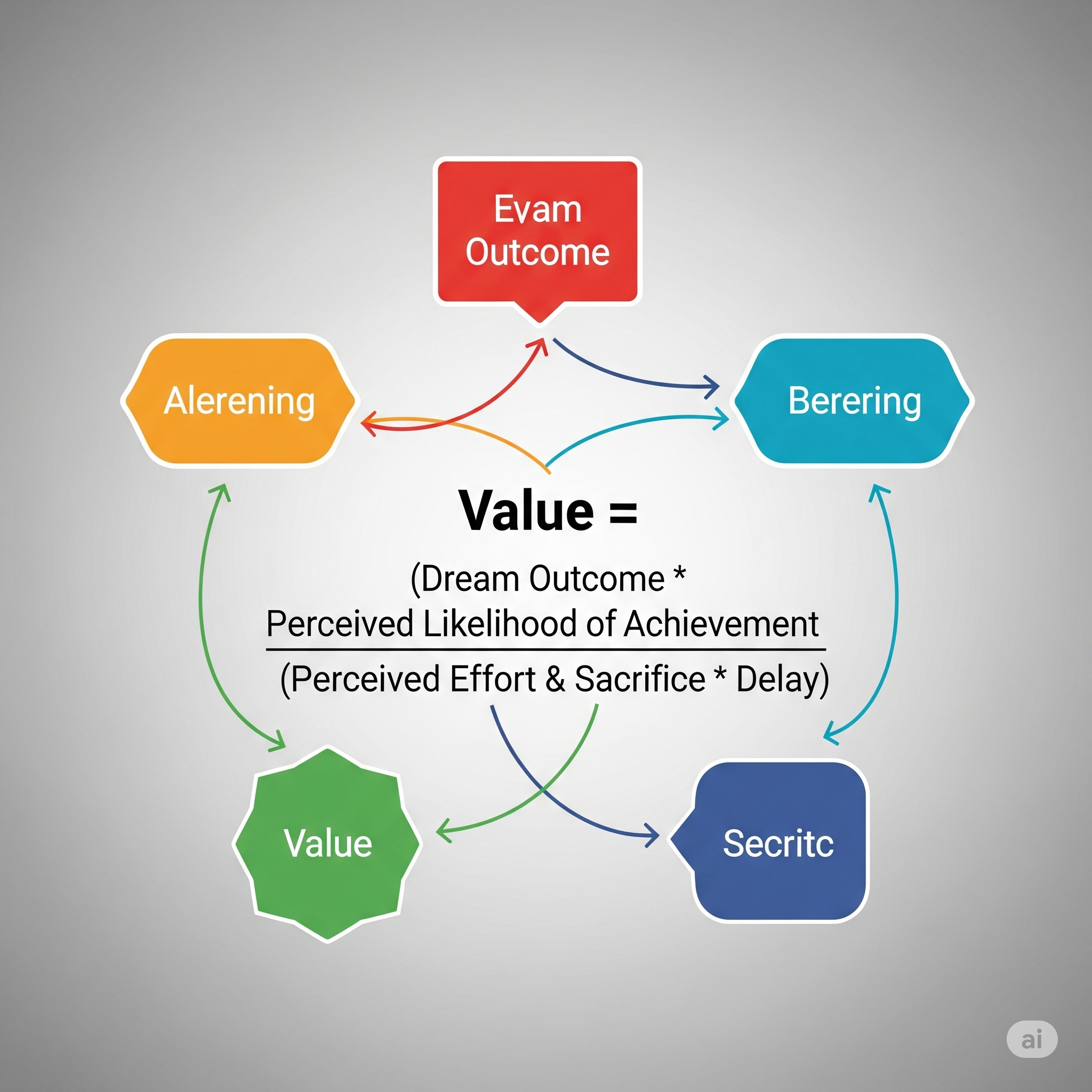 Evam Outcome

Alerening

Berering

Value =

(Dream Outcome *
Perceived Likelihood of Achievement

(Perceived Effort & Sacrifice * Delay)

Value

Secritc

ai